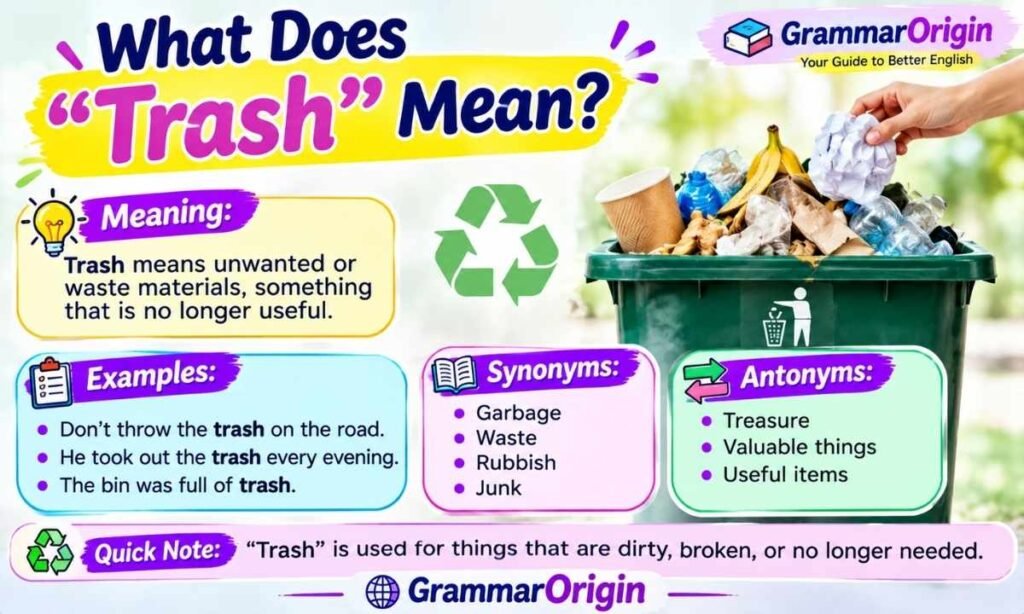 What Does "Trash" Mean?

GrammarOrigin
Your Guide to Better English

Meaning:
Trash means unwanted or waste materials, something that is no longer useful.

Examples:
- Don't throw the trash on the road.
- He took out the trash every evening.
- The bin was full of trash.

Synonyms:
- Garbage
- Waste
- Rubbish
- Junk

Antonyms:
- Treasure
- Valuable things
- Useful items

Quick Note: "Trash" is used for things that are dirty, broken, or no longer needed.

GrammarOrigin